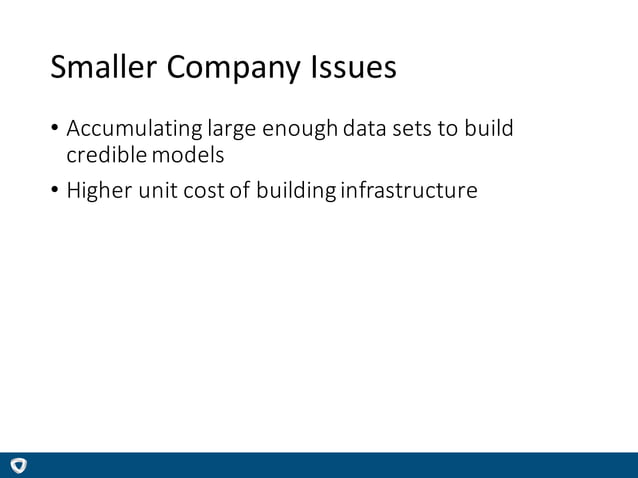 Smaller Company Issues

• Accumulating large enough data sets to build credible models

• Higher unit cost of building infrastructure